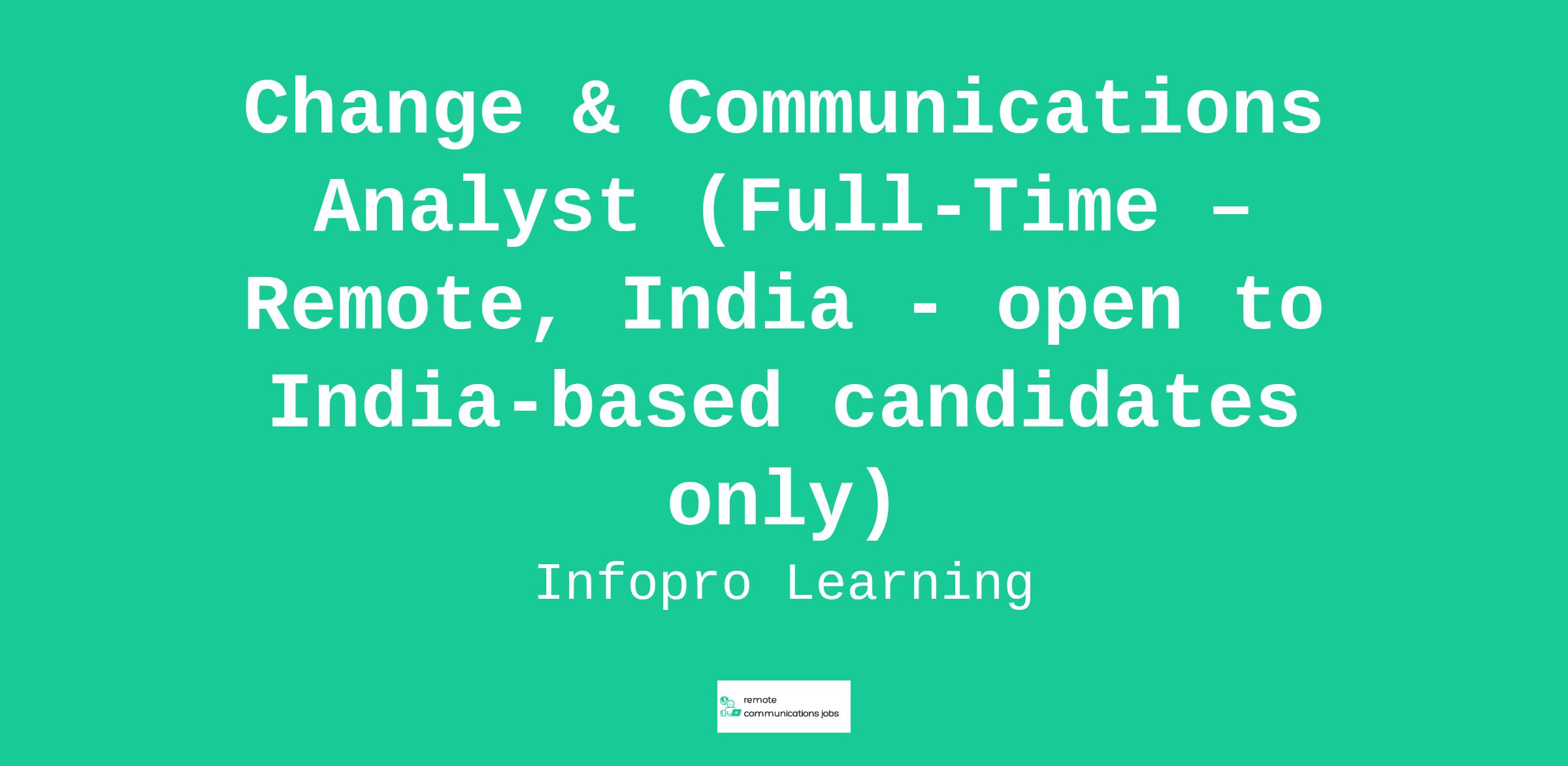 Change & Communications Analyst (Full-Time – Remote, India - open to India-based candidates only)

Infopro Learning

remote communications jobs